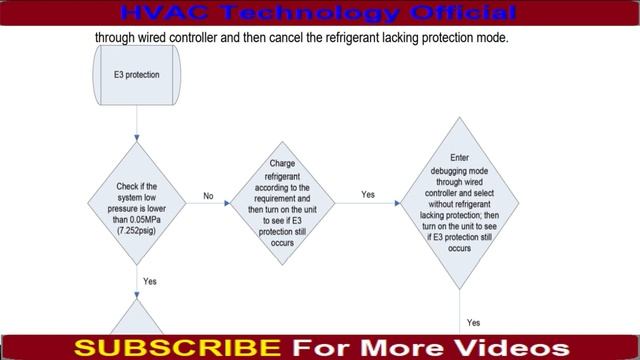 HVAC Technology Official

through wired controller and then cancel the refrigerant lacking protection mode.

E3 protection

Check if the system low pressure is lower than 0.05MPa (7.252psig)

No

Charge refrigerant according to the requirement and then turn on the unit to see if E3 protection still occurs

Yes

Enter debugging mode through wired controller and select without refrigerant lacking protection; then turn on the unit to see if E3 protection still occurs

Yes

Yes

SUBSCRIBE For More Videos